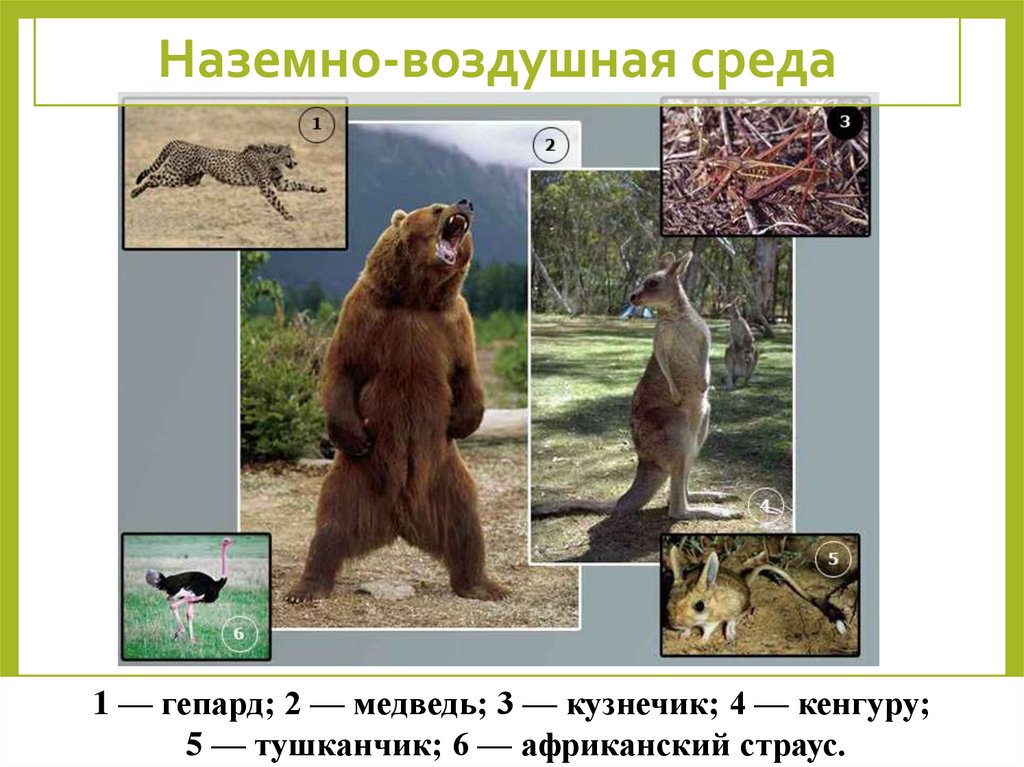 Наземно-воздушная среда

1

2

3

4

5

6

1 — гепард; 2 — медведь; 3 — кузнечик; 4 — кенгуру; 5 — тушканчик; 6 — африканский страус.